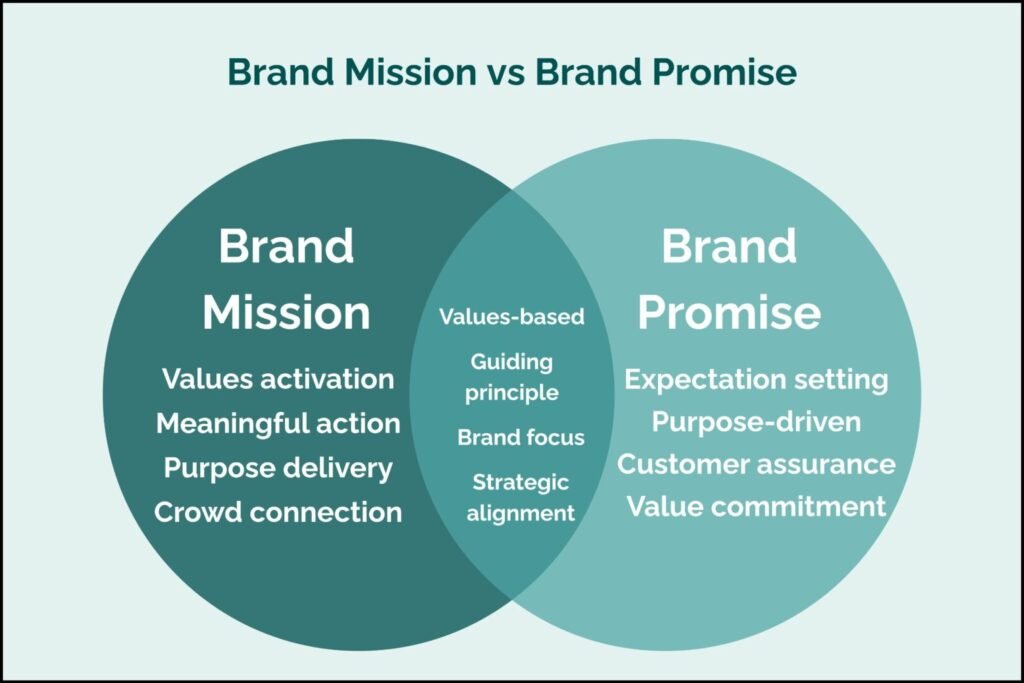 Brand Mission vs Brand Promise

Brand Mission

Values activation
Meaningful action
Purpose delivery
Crowd connection

Values-based
Guiding principle
Brand focus
Strategic alignment

Brand Promise

Expectation setting
Purpose-driven
Customer assurance
Value commitment